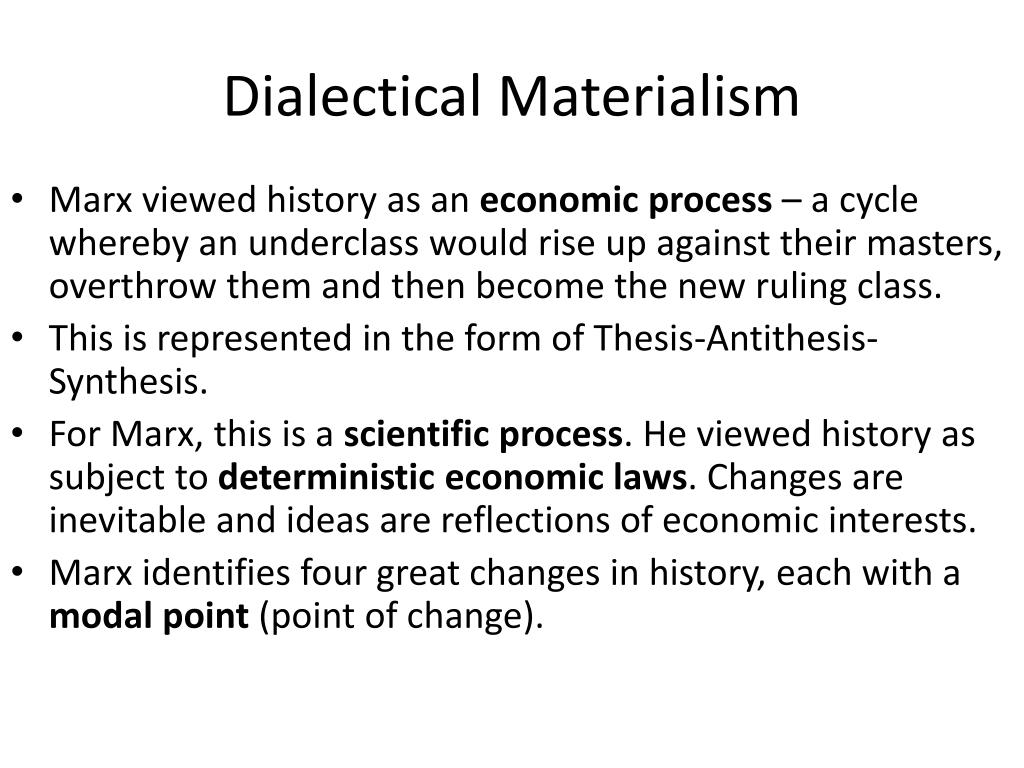 Dialectical Materialism

• Marx viewed history as an **economic process** – a cycle whereby an underclass would rise up against their masters, overthrow them and then become the new ruling class.
• This is represented in the form of Thesis-Antithesis-Synthesis.
• For Marx, this is a **scientific process**. He viewed history as subject to **deterministic economic laws**. Changes are inevitable and ideas are reflections of economic interests.
• Marx identifies four great changes in history, each with a **modal point** (point of change).